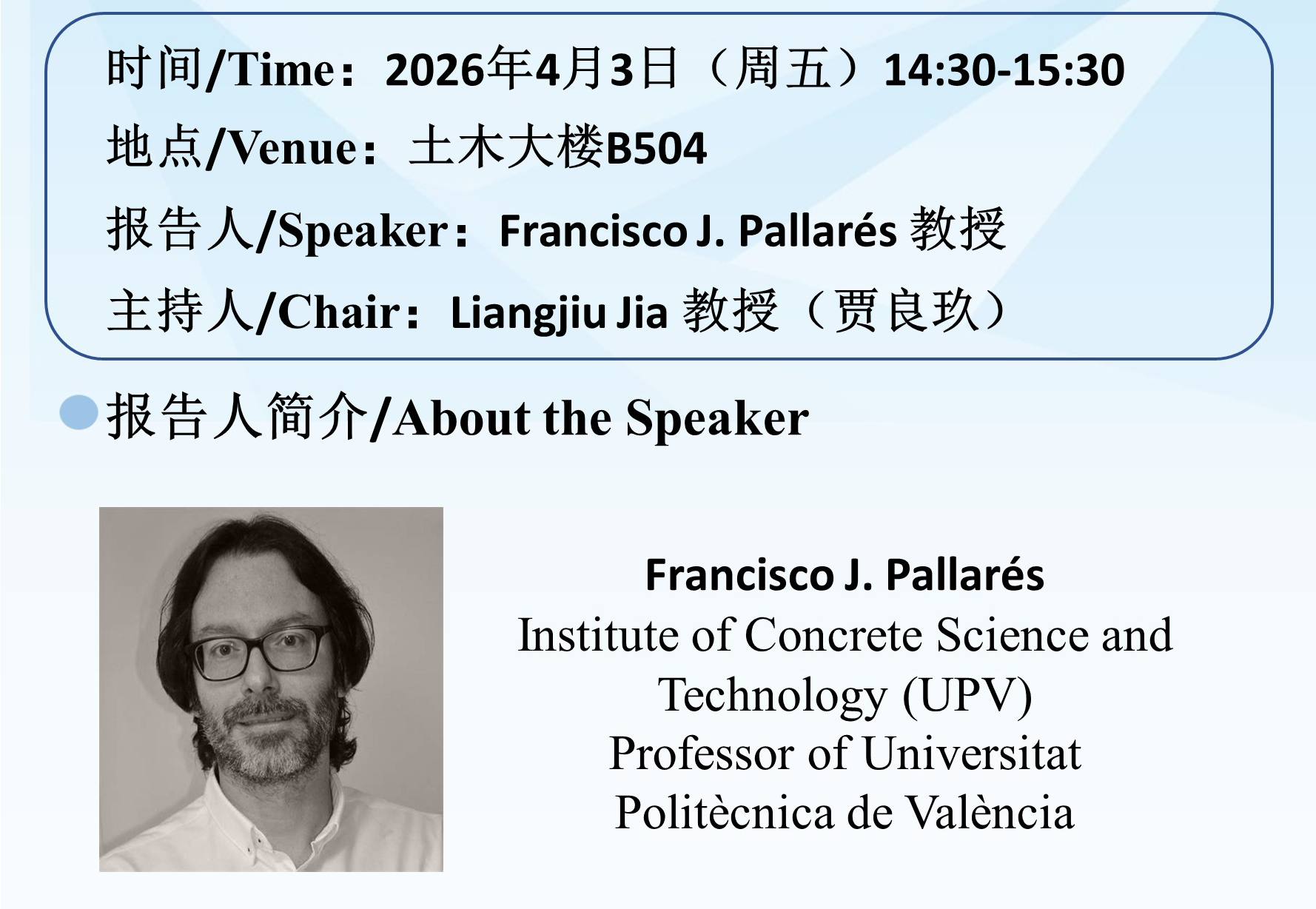 时间/Time：2026年4月3日（周五）14:30-15:30

地点/Venue：土木大楼B504

报告人/Speaker：Francisco J. Pallarés 教授

主持人/Chair：Liangjiu Jia 教授（贾良玖）

报告人简介/About the Speaker

Francisco J. Pallarés
Institute of Concrete Science and Technology (UPV)
Professor of Universitat Politècnica de València